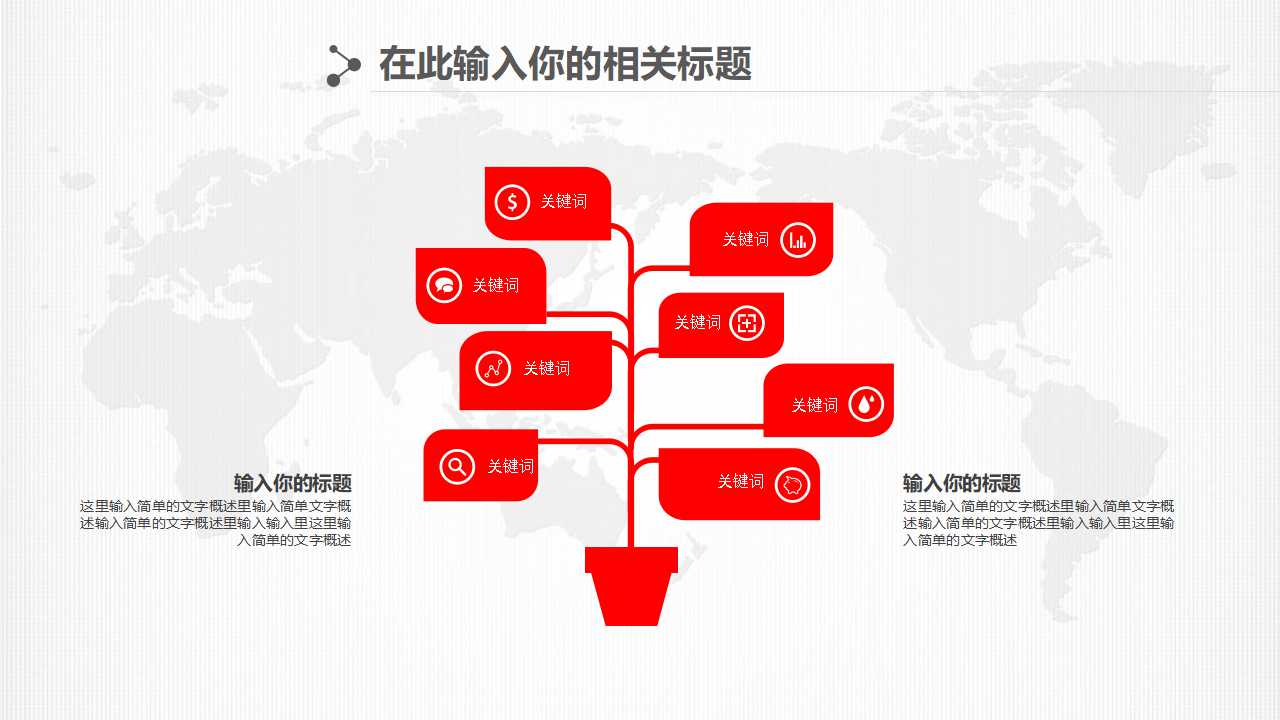 在此输入你的相关标题

关键词

关键词

关键词

关键词

关键词

关键词

关键词

关键词

输入你的标题
这里输入简单的文字概述里输入简单文字概述输入简单的文字概述里输入输入里这里输入简单的文字概述

输入你的标题
这里输入简单的文字概述里输入简单文字概述输入简单的文字概述里输入输入里这里输入简单的文字概述